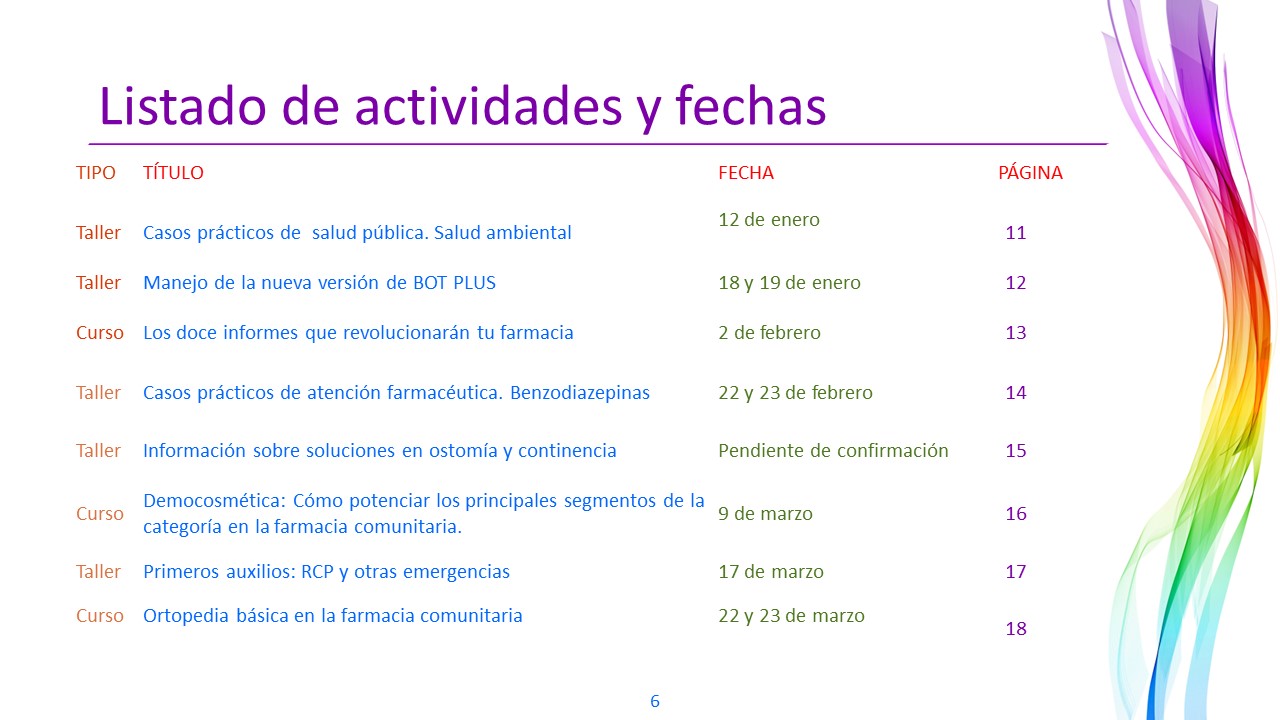 Listado de actividades y fechas

| TIPO | TÍTULO | FECHA | PÁGINA |
|---|---|---|---|
| Taller | Casos prácticos de salud pública. Salud ambiental | 12 de enero | 11 |
| Taller | Manejo de la nueva versión de BOT PLUS | 18 y 19 de enero | 12 |
| Curso | Los doce informes que revolucionarán tu farmacia | 2 de febrero | 13 |
| Taller | Casos prácticos de atención farmacéutica. Benzodiazepinas | 22 y 23 de febrero | 14 |
| Taller | Información sobre soluciones en ostomía y continencia | Pendiente de confirmación | 15 |
| Curso | Democosmética: Cómo potenciar los principales segmentos de la categoría en la farmacia comunitaria. | 9 de marzo | 16 |
| Taller | Primeros auxilios: RCP y otras emergencias | 17 de marzo | 17 |
| Curso | Ortopedia básica en la farmacia comunitaria | 22 y 23 de marzo | 18 |

6